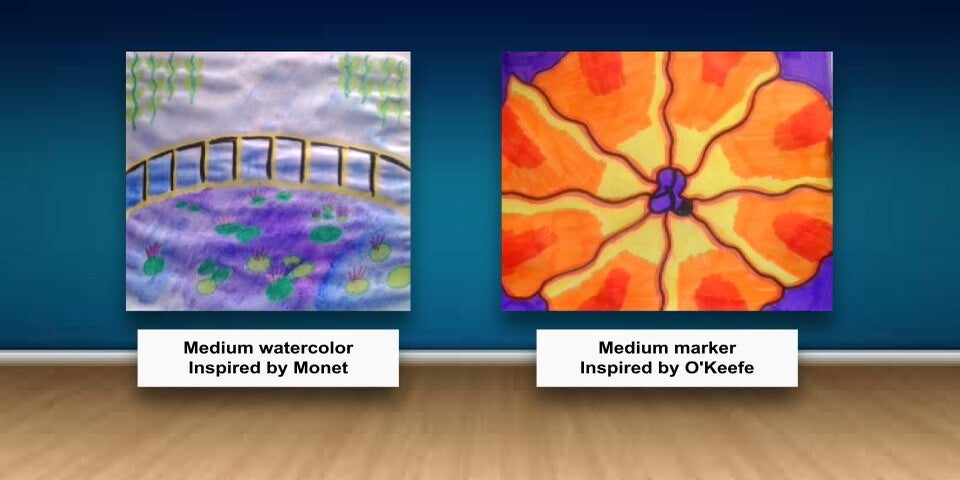 Medium watercolor
Inspired by Monet

Medium marker
Inspired by O'Keefe